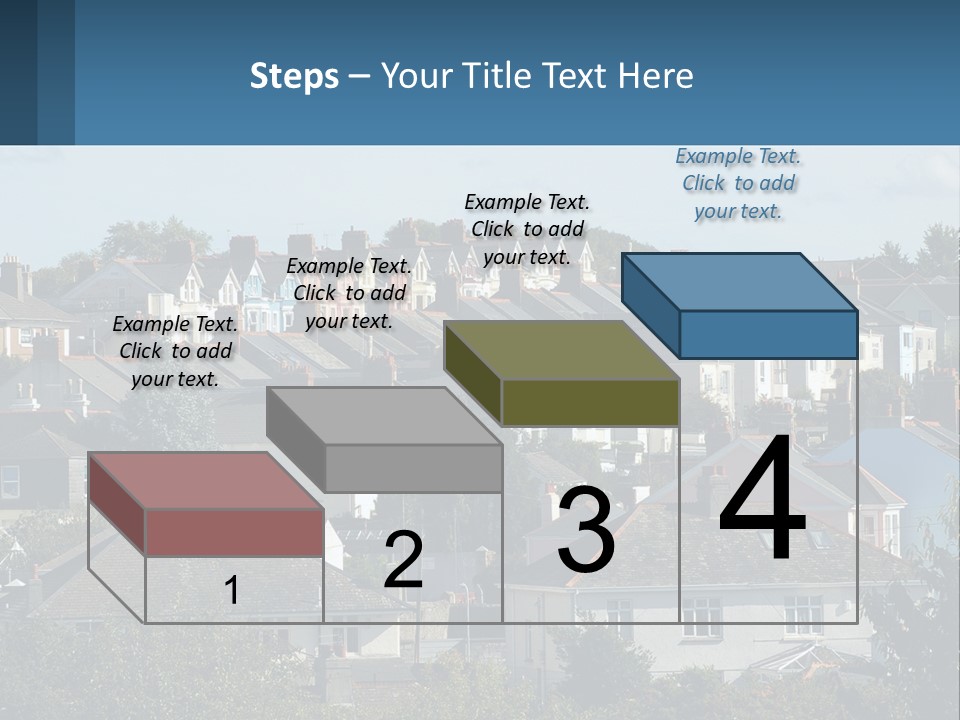 Steps – Your Title Text Here

Example Text. Click to add your text.

Example Text. Click to add your text.

Example Text. Click to add your text.

Example Text. Click to add your text.

1

2

3

4